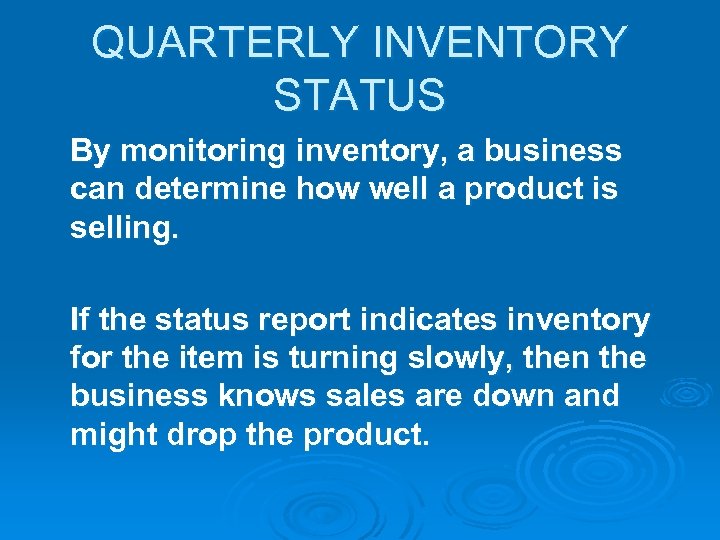 QUARTERLY INVENTORY STATUS

By monitoring inventory, a business can determine how well a product is selling.

If the status report indicates inventory for the item is turning slowly, then the business knows sales are down and might drop the product.